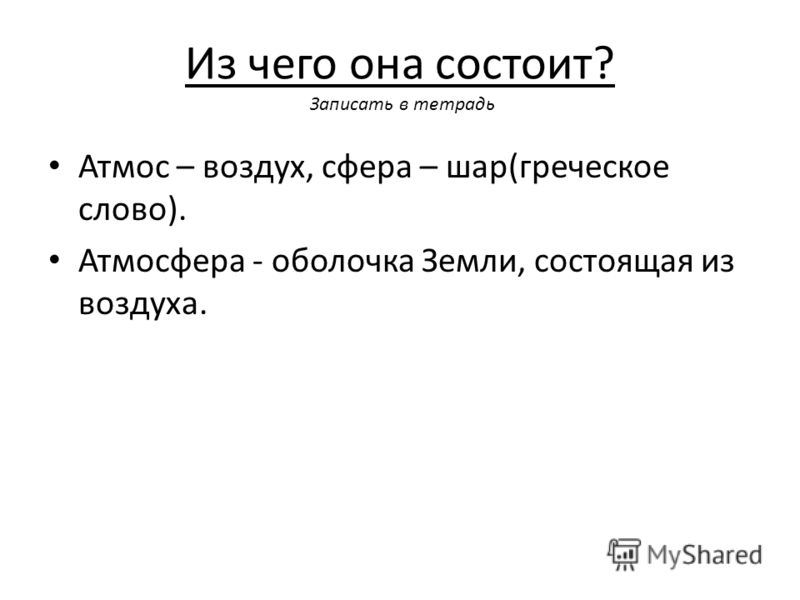 Из чего она состоит?
Записать в тетрадь

• Атмос – воздух, сфера – шар(греческое слово).
• Атмосфера - оболочка Земли, состоящая из воздуха.

MyShared